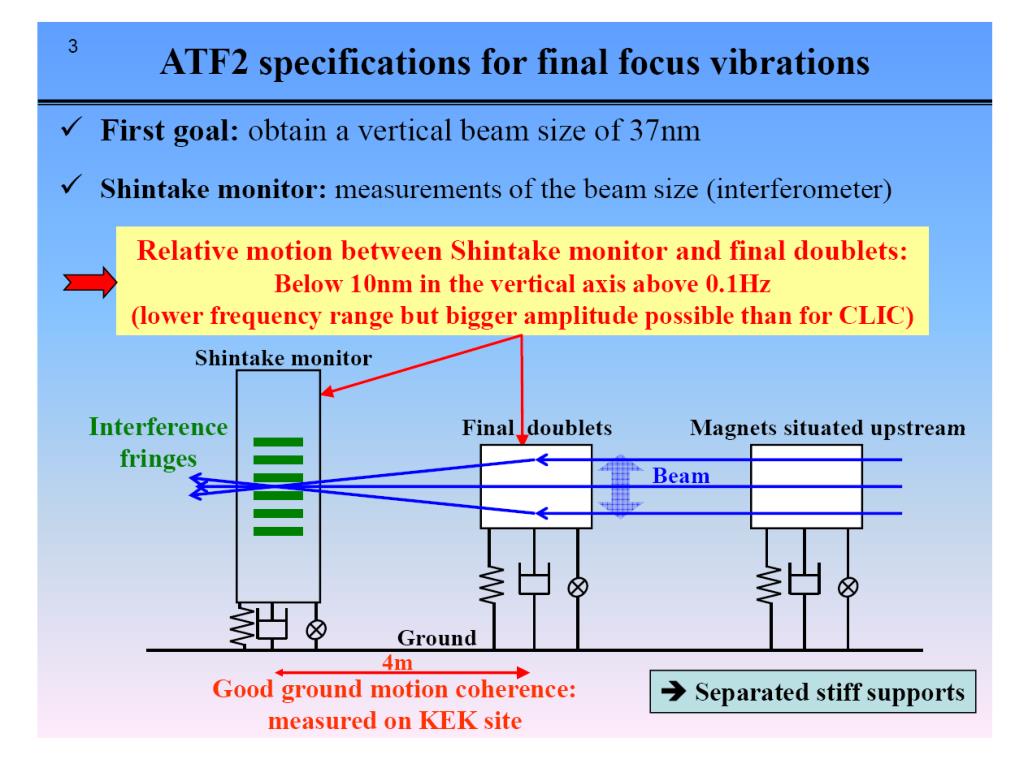 3

ATF2 specifications for final focus vibrations

✓ First goal: obtain a vertical beam size of 37nm

✓ Shintake monitor: measurements of the beam size (interferometer)

Relative motion between Shintake monitor and final doublets:
Below 10nm in the vertical axis above 0.1Hz
(lower frequency range but bigger amplitude possible than for CLIC)

Shintake monitor

Interference fringes

Final doublets

Magnets situated upstream

Beam

Ground

4m

Good ground motion coherence: measured on KEK site

➔ Separated stiff supports